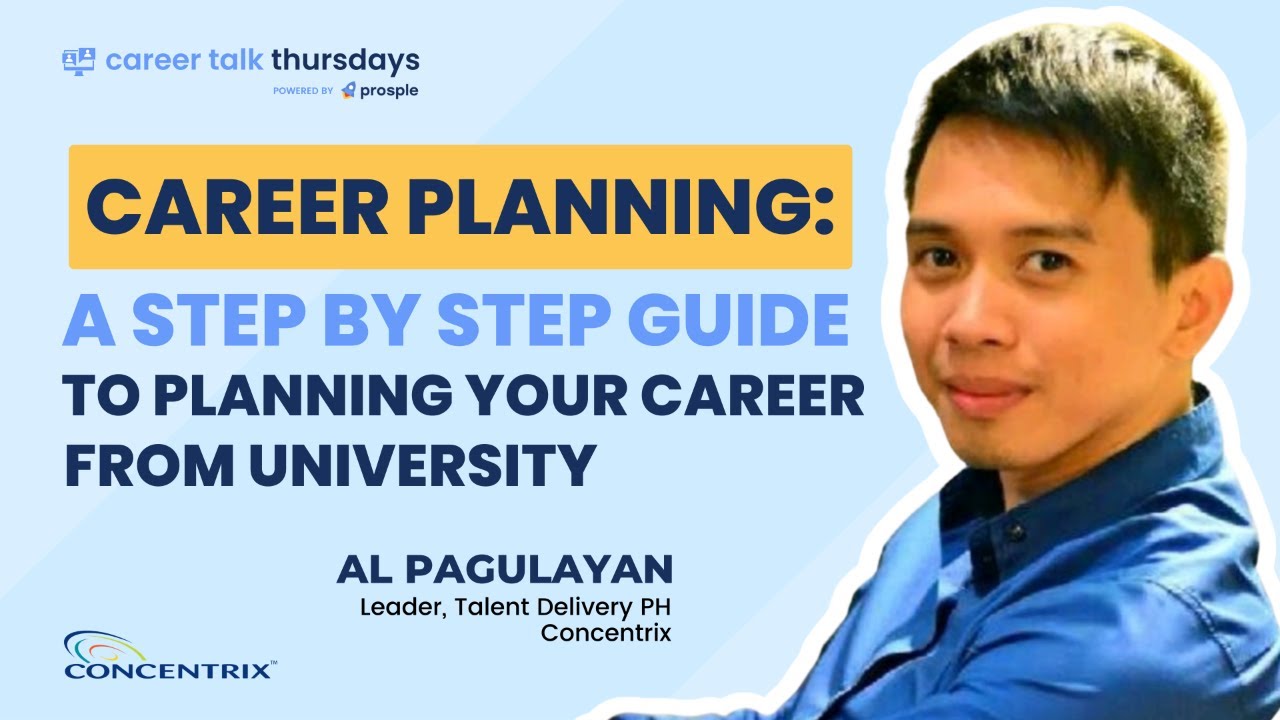 career talk thursdays
POWERED BY prosple

CAREER PLANNING:
A STEP BY STEP GUIDE
TO PLANNING YOUR CAREER FROM UNIVERSITY

AL PAGULAYAN
Leader, Talent Delivery PH
Concentrix

CONCENTRIX™